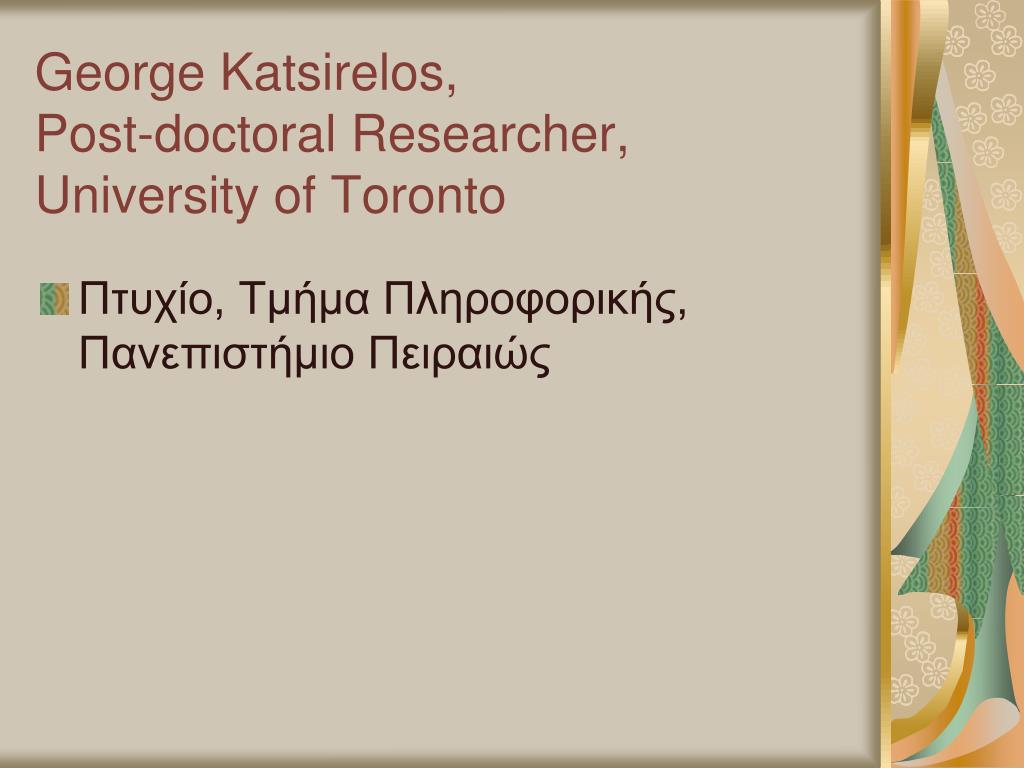 George Katsirelos,
Post-doctoral Researcher,
University of Toronto

Πτυχίο, Τμήμα Πληροφορικής, Πανεπιστήμιο Πειραιώς